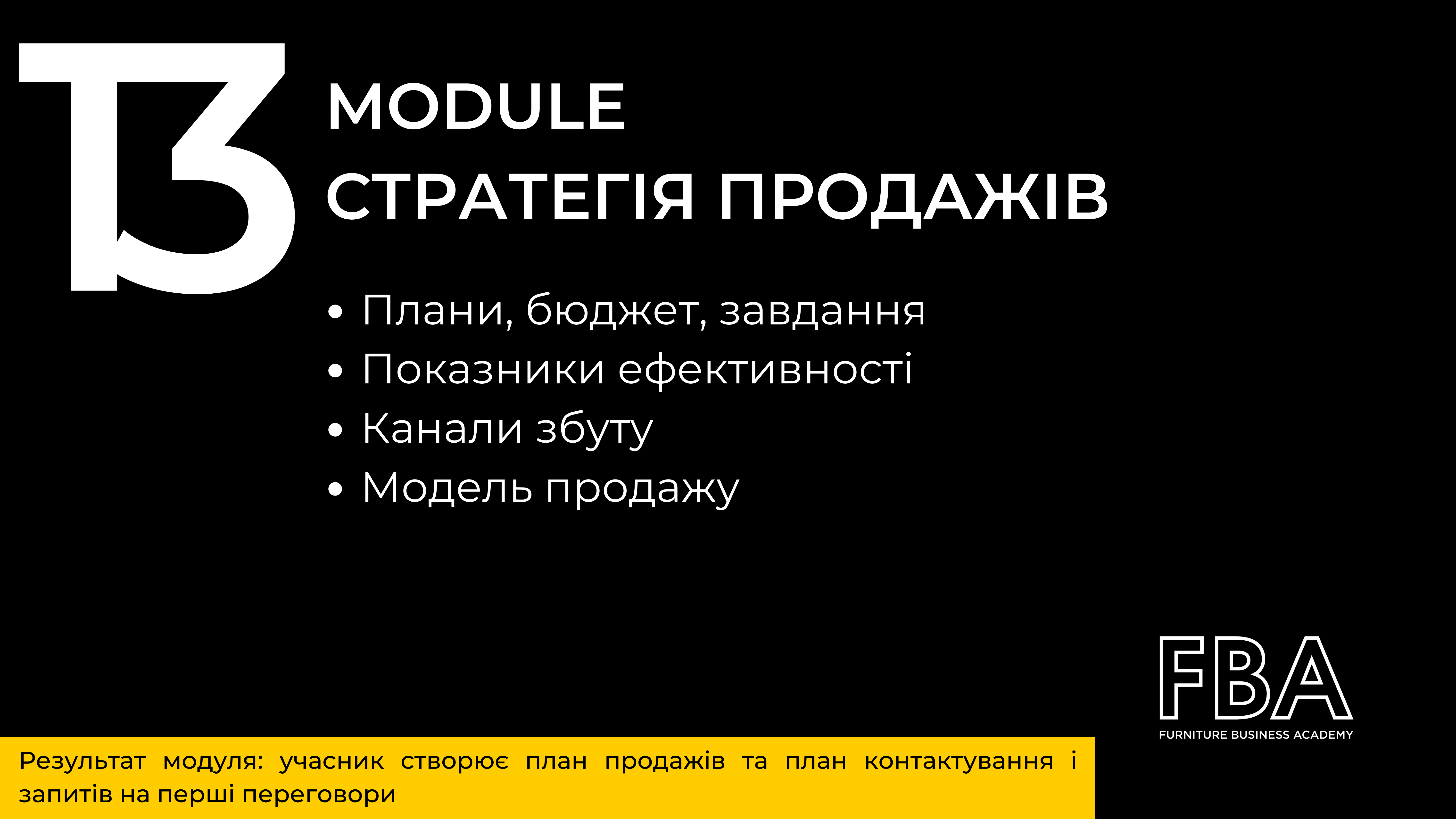 13

MODULE
СТРАТЕГІЯ ПРОДАЖІВ

• Плани, бюджет, завдання
• Показники ефективності
• Канали збуту
• Модель продажу

FBA
FURNITURE BUSINESS ACADEMY

Результат модуля: учасник створює план продажів та план контактування і запитів на перші переговори